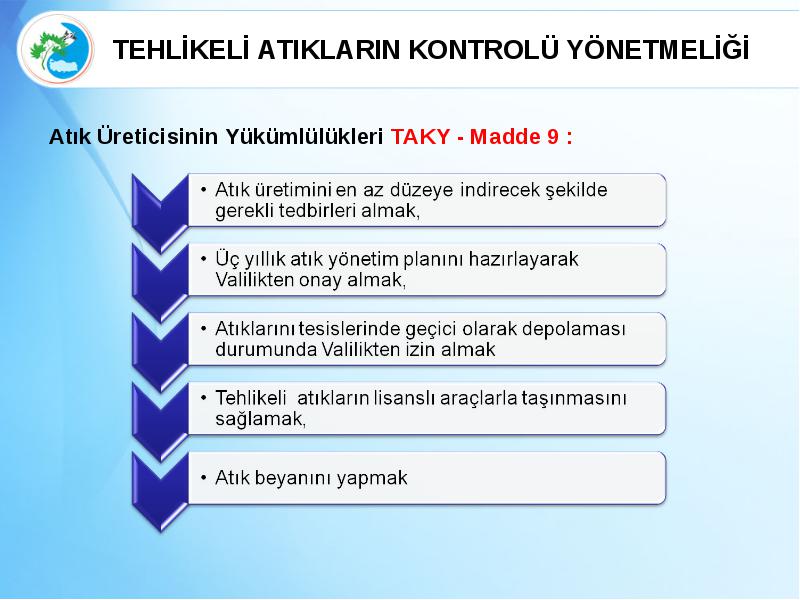 TEHLİKELİ ATIKLARIN KONTROLÜ YÖNETMELİĞİ

Atık Üreticisinin Yükümlülükleri TAKY - Madde 9 :

• Atık üretimini en az düzeye indirecek şekilde gerekli tedbirleri almak,

• Üç yıllık atık yönetim planını hazırlayarak Valilikten onay almak,

• Atıklarını tesislerinde geçici olarak depolaması durumunda Valilikten izin almak

• Tehlikeli atıkların lisanslı araçlarla taşınmasını sağlamak,

• Atık beyanını yapmak